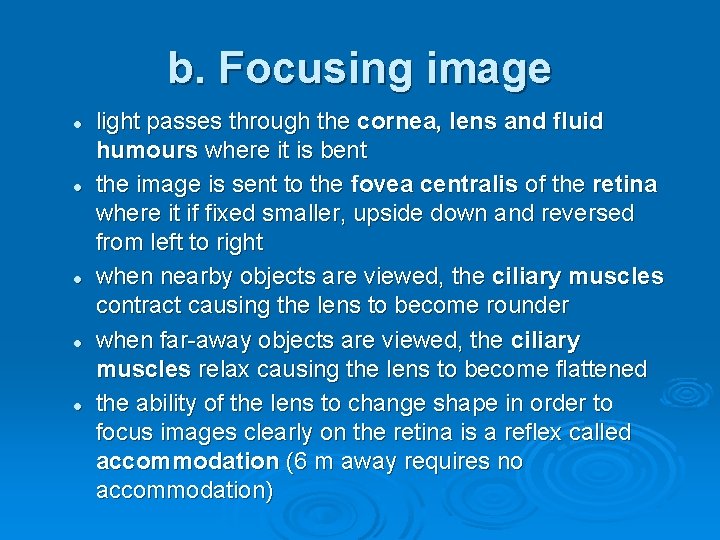 b. Focusing image

- light passes through the cornea, lens and fluid humours where it is bent
- the image is sent to the fovea centralis of the retina where it if fixed smaller, upside down and reversed from left to right
- when nearby objects are viewed, the ciliary muscles contract causing the lens to become rounder
- when far-away objects are viewed, the ciliary muscles relax causing the lens to become flattened
- the ability of the lens to change shape in order to focus images clearly on the retina is a reflex called accommodation (6 m away requires no accommodation)